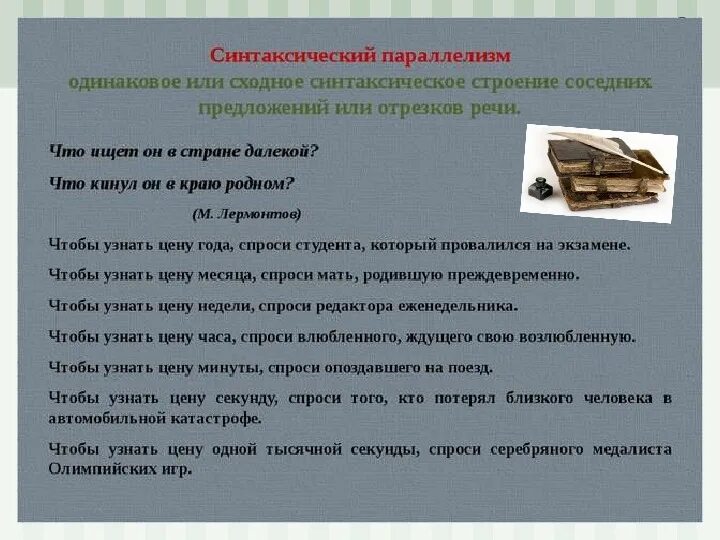 Синтаксический параллелизм
одинаковое или сходное синтаксическое строение соседних предложений или отрезков речи.

Что ищет он в стране далекой?

Что кинул он в краю родном?

(М. Лермонтов)

Чтобы узнать цену года, спроси студента, который провалился на экзамене.

Чтобы узнать цену месяца, спроси мать, родившую преждевременно.

Чтобы узнать цену недели, спроси редактора еженедельника.

Чтобы узнать цену часа, спроси влюбленного, ждущего свою возлюбленную.

Чтобы узнать цену минуты, спроси опоздавшего на поезд.

Чтобы узнать цену секунду, спроси того, кто потерял близкого человека в автомобильной катастрофе.

Чтобы узнать цену одной тысячной секунды, спроси серебряного медалиста Олимпийских игр.